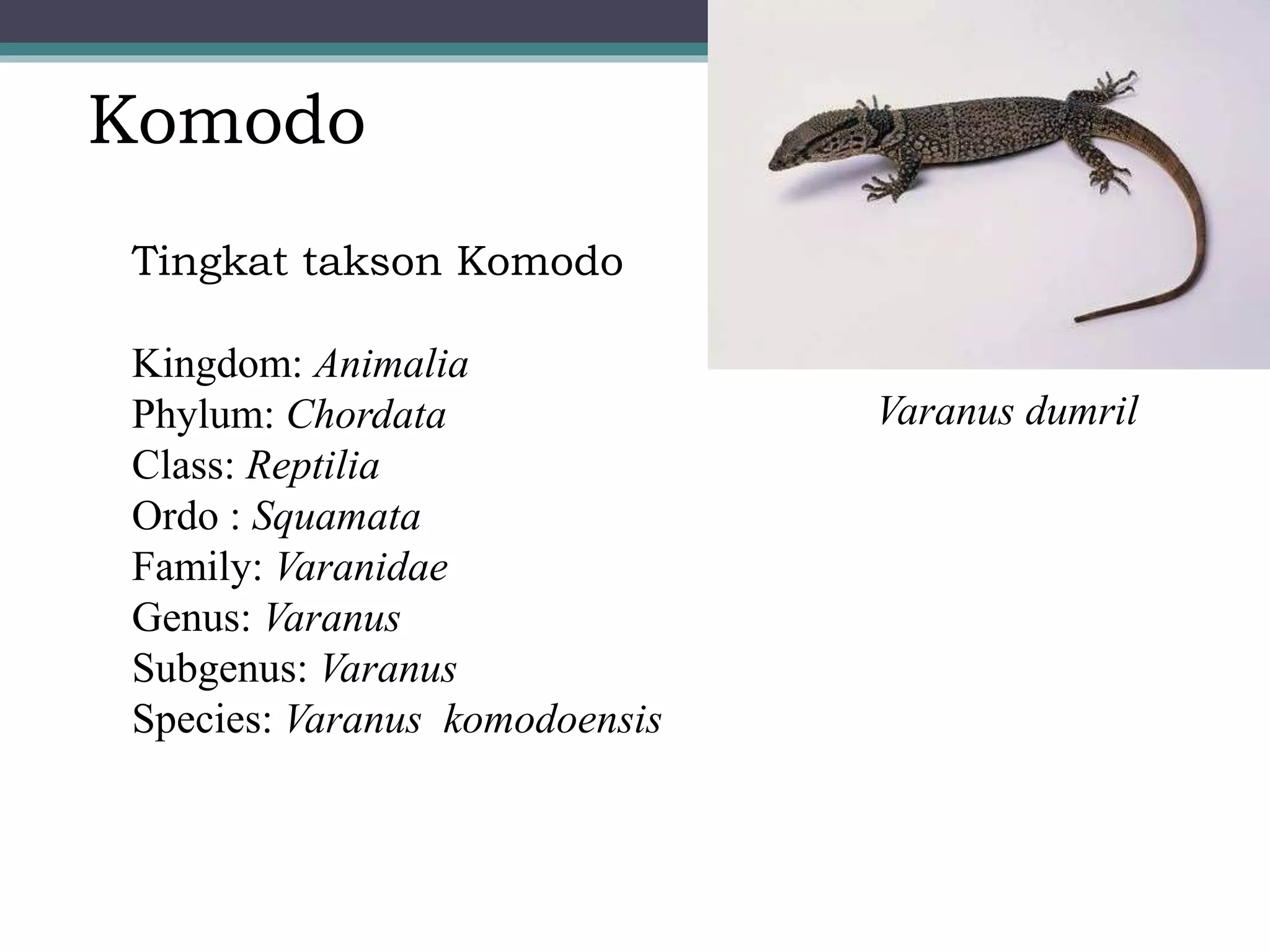 Komodo

Tingkat takson Komodo

Kingdom: Animalia
Phylum: Chordata
Class: Reptilia
Ordo : Squamata
Family: Varanidae
Genus: Varanus
Subgenus: Varanus
Species: Varanus komodoensis

Varanus dumril